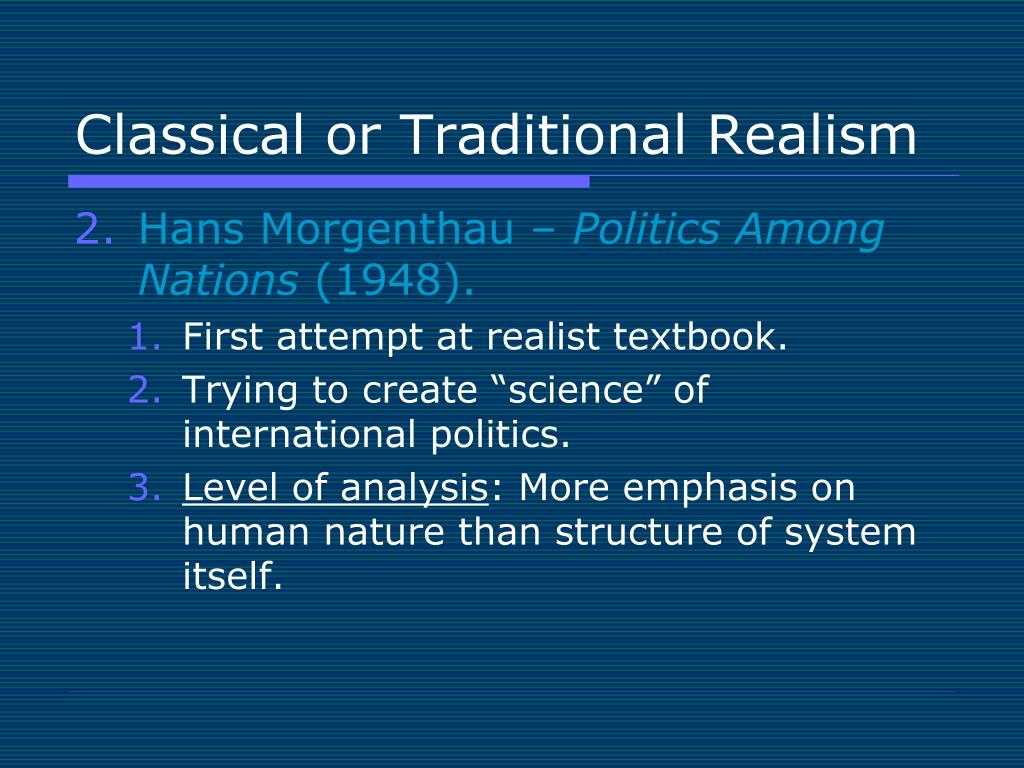 Classical or Traditional Realism

2. Hans Morgenthau – Politics Among Nations (1948).
1. First attempt at realist textbook.
2. Trying to create “science” of international politics.
3. Level of analysis: More emphasis on human nature than structure of system itself.